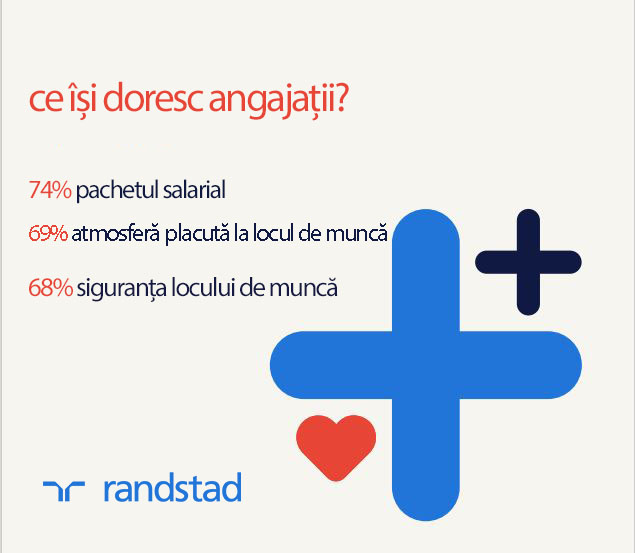 ce își doresc angajații?

74% pachetul salarial

69% atmosferă placută la locul de muncă

68% siguranța locului de muncă

randstad